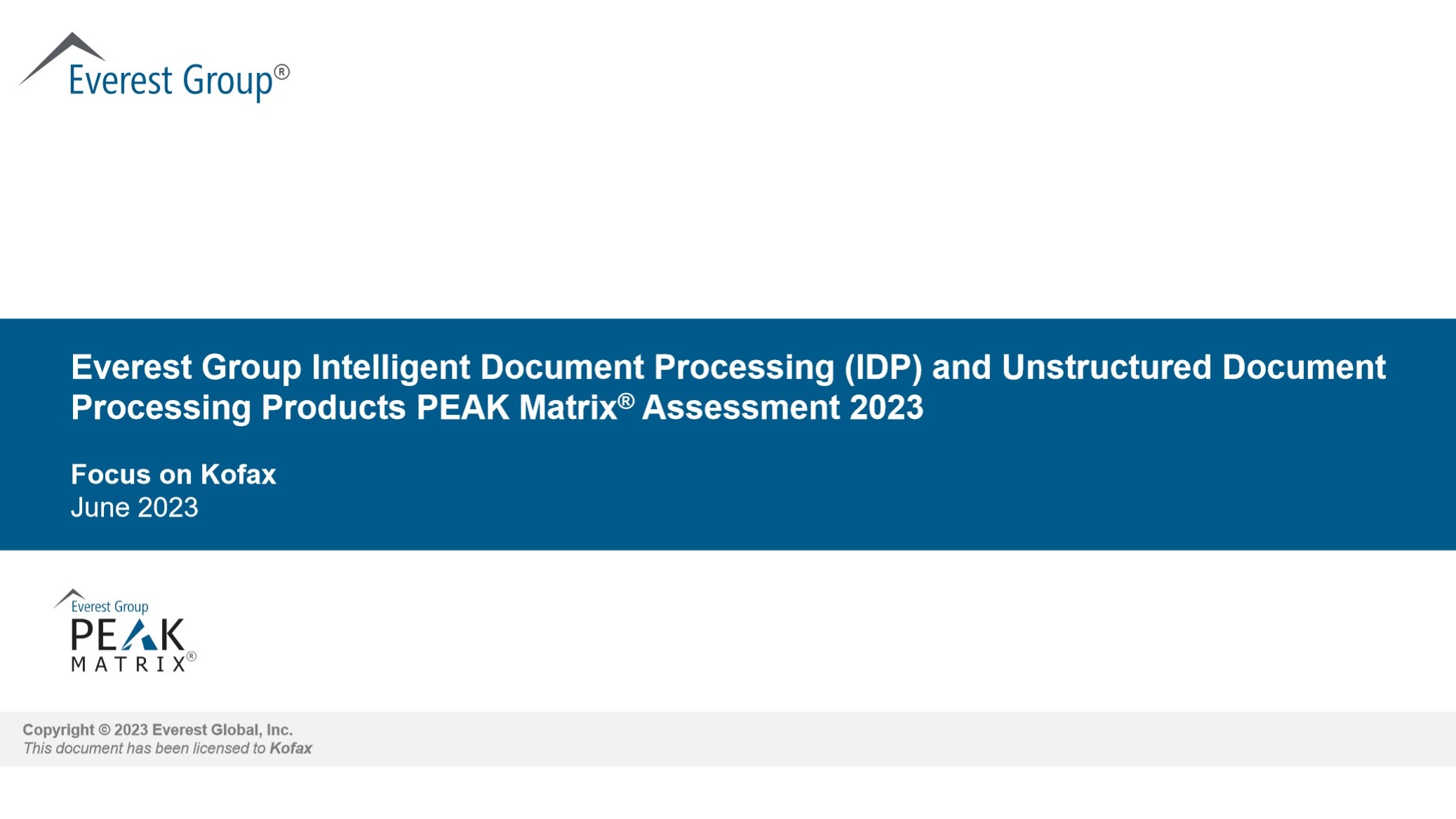 Everest Group®

Everest Group Intelligent Document Processing (IDP) and Unstructured Document Processing Products PEAK Matrix® Assessment 2023

Focus on Kofax
June 2023

Everest Group
PEAK
MATRIX®

Copyright © 2023 Everest Global, Inc.
This document has been licensed to Kofax